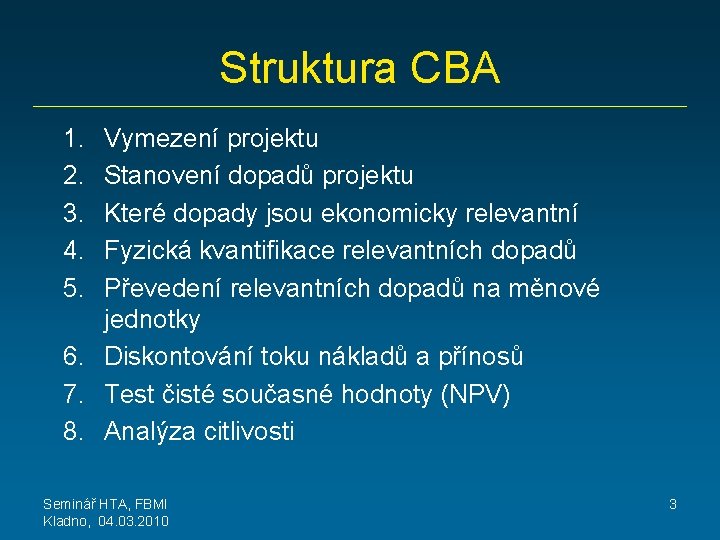 Struktura CBA

1. Vymezení projektu
2. Stanovení dopadů projektu
3. Které dopady jsou ekonomicky relevantní
4. Fyzická kvantifikace relevantních dopadů
5. Převedení relevantních dopadů na měnové jednotky
6. Diskontování toku nákladů a přínosů
7. Test čisté současné hodnoty (NPV)
8. Analýza citlivosti

Seminář HTA, FBMI
Kladno, 04.03.2010

3